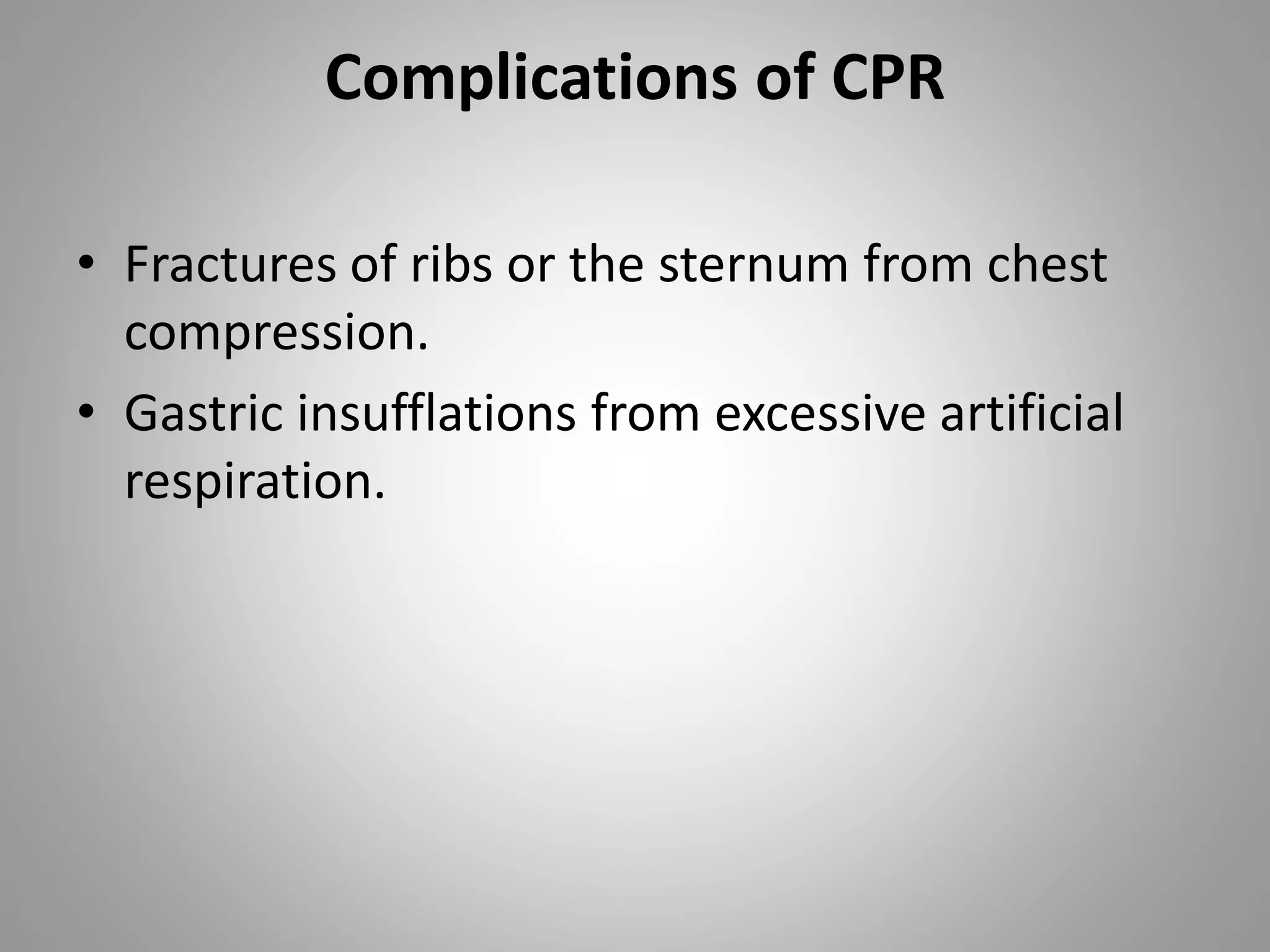 Complications of CPR

• Fractures of ribs or the sternum from chest compression.
• Gastric insufflations from excessive artificial respiration.